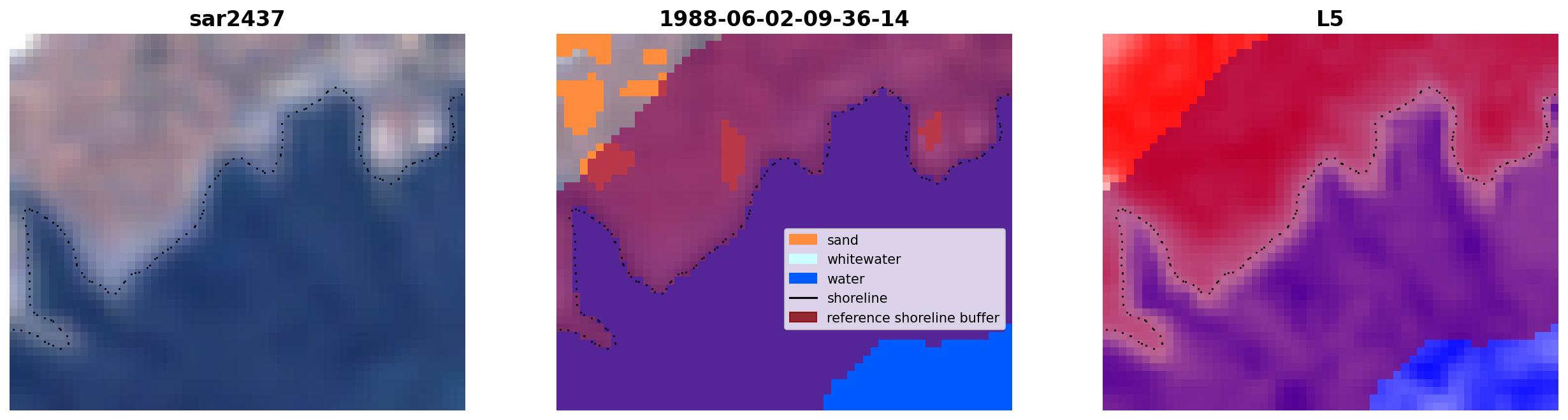 sar2437

1988-06-02-09-36-14

sand
whitewater
water
shoreline
reference shoreline buffer

L5